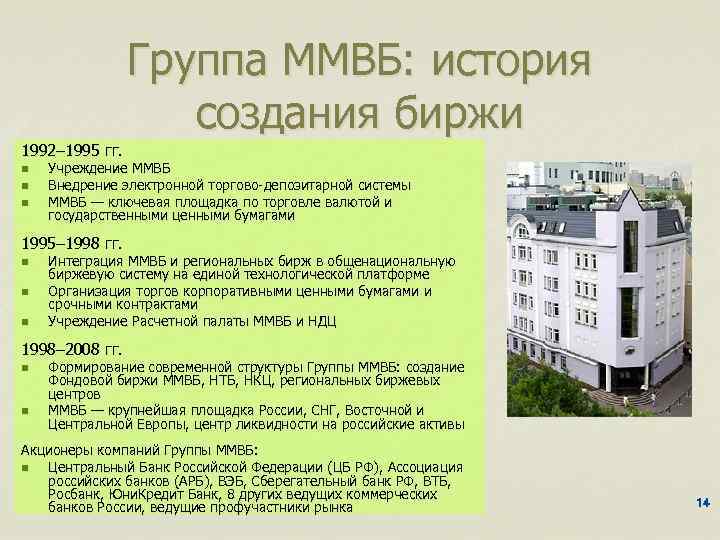 Группа ММВБ: история создания биржи

1992–1995 гг.

- Учреждение ММВБ
- Внедрение электронной торгово-депозитарной системы
- ММВБ — ключевая площадка по торговле валютой и государственными ценными бумагами

1995–1998 гг.

- Интеграция ММВБ и региональных бирж в общенациональную биржевую систему на единой технологической платформе
- Организация торгов корпоративными ценными бумагами и срочными контрактами
- Учреждение Расчетной палаты ММВБ и НДЦ

1998–2008 гг.

- Формирование современной структуры Группы ММВБ: создание Фондовой биржи ММВБ, НТБ, НКЦ, региональных биржевых центров
- ММВБ — крупнейшая площадка России, СНГ, Восточной и Центральной Европы, центр ликвидности на российские активы

Акционеры компаний Группы ММВБ:

- Центральный Банк Российской Федерации (ЦБ РФ), Ассоциация российских банков (АРБ), ВЭБ, Сберегательный банк РФ, ВТБ, Росбанк, ЮниКредит Банк, 8 других ведущих коммерческих банков России, ведущие профучастники рынка

14